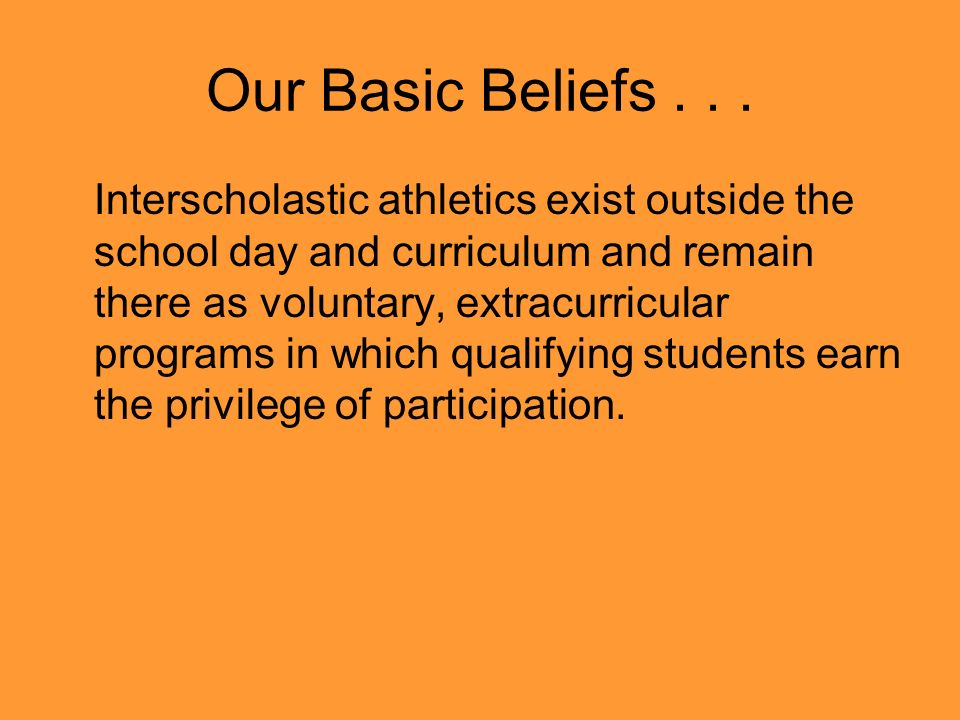 Our Basic Beliefs . . .

Interscholastic athletics exist outside the school day and curriculum and remain there as voluntary, extracurricular programs in which qualifying students earn the privilege of participation.